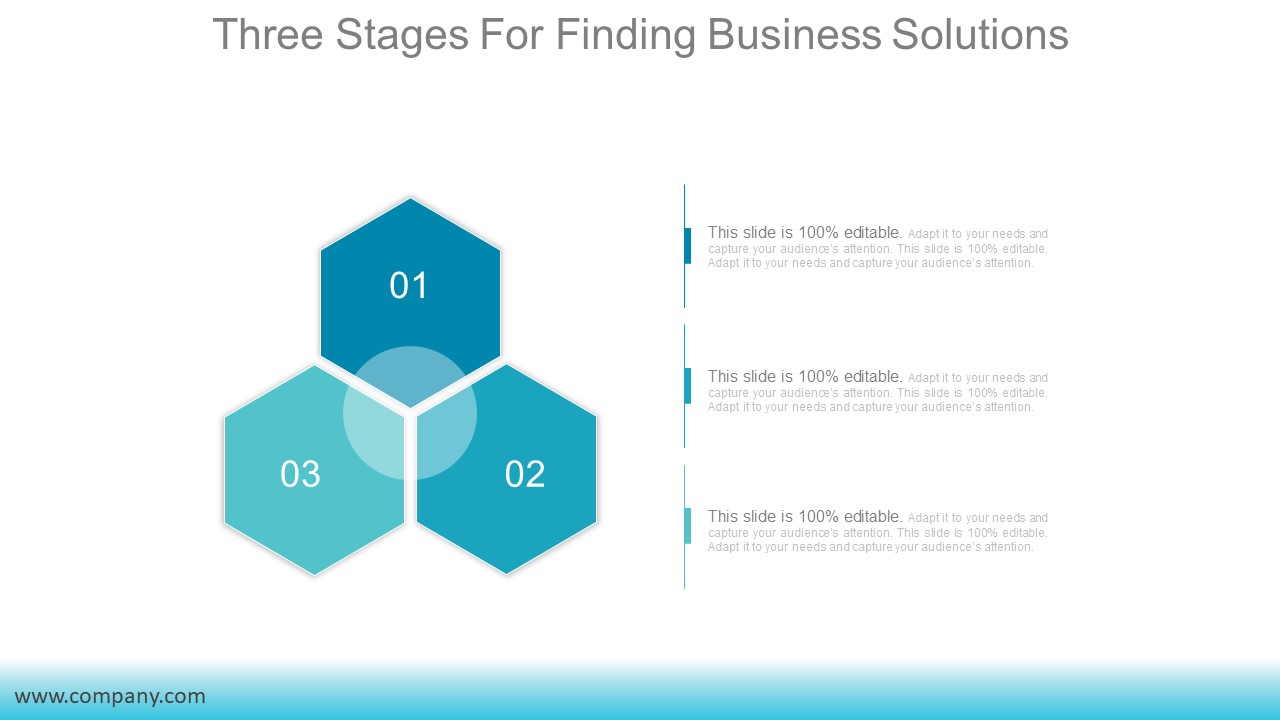 Three Stages For Finding Business Solutions

01

03

02

This slide is 100% editable. Adapt it to your needs and capture your audience's attention. This slide is 100% editable. Adapt it to your needs and capture your audience's attention.

This slide is 100% editable. Adapt it to your needs and capture your audience's attention. This slide is 100% editable. Adapt it to your needs and capture your audience's attention.

This slide is 100% editable. Adapt it to your needs and capture your audience's attention. This slide is 100% editable. Adapt it to your needs and capture your audience's attention.

www.company.com